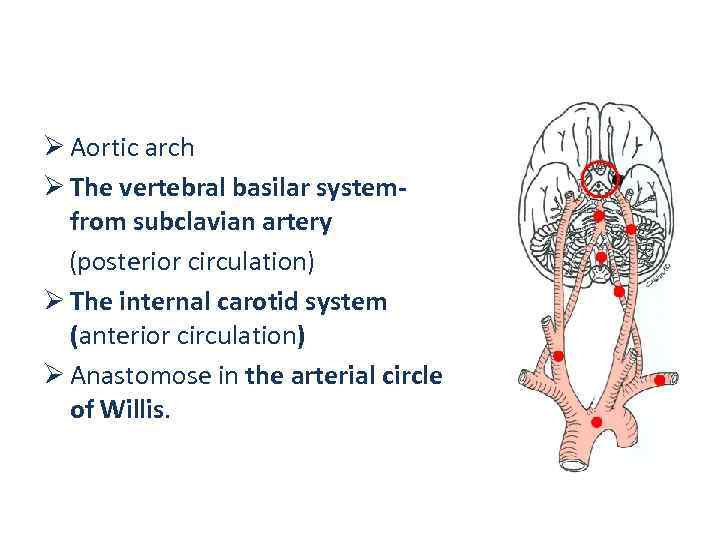 ➢ Aortic arch
➢ The vertebral basilar system- from subclavian artery
(posterior circulation)
➢ The internal carotid system (anterior circulation)
➢ Anastomose in the arterial circle of Willis.